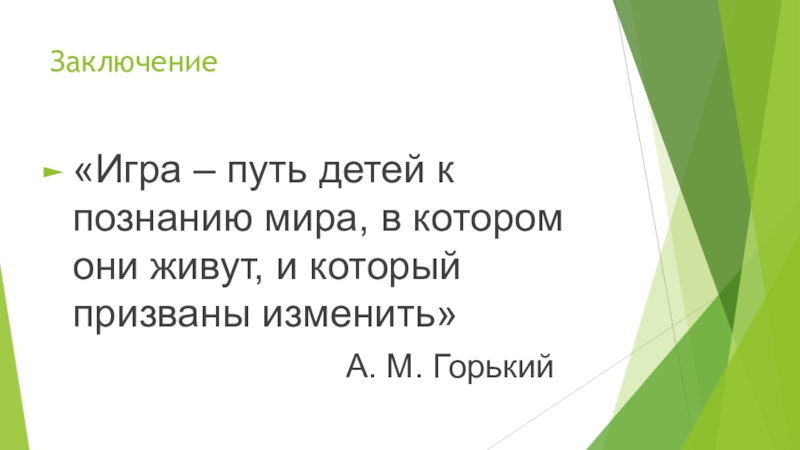 Заключение

«Игра – путь детей к познанию мира, в котором они живут, и который призваны изменить»

А. М. Горький